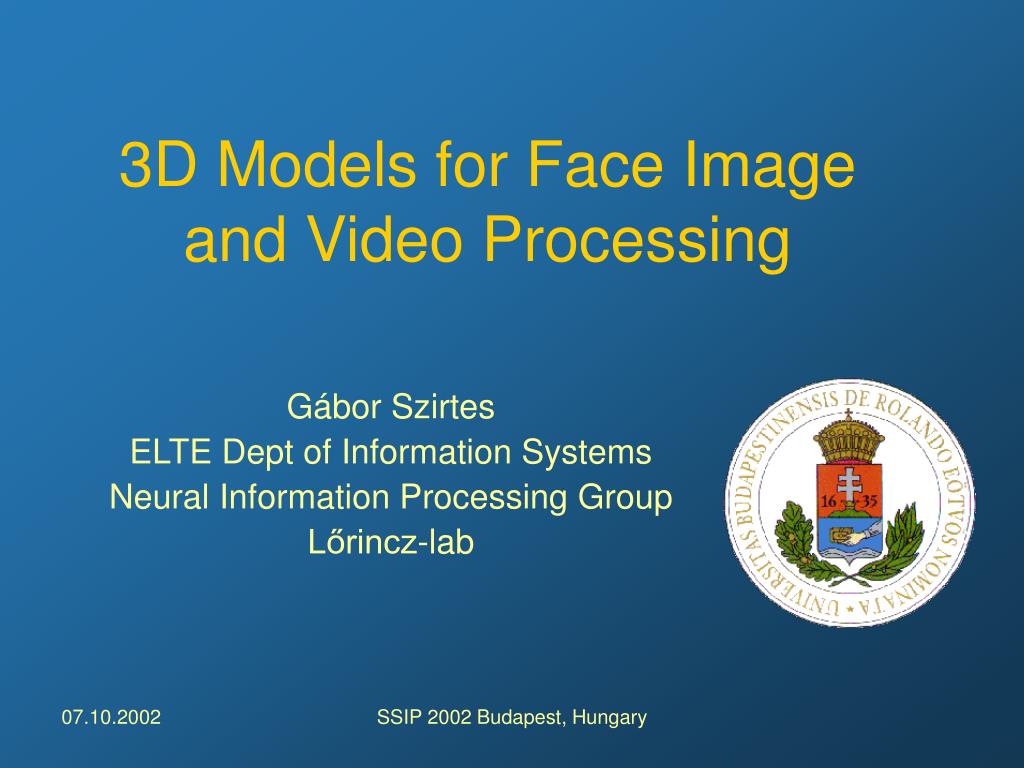 3D Models for Face Image and Video Processing

Gábor Szirtes
ELTE Dept of Information Systems
Neural Information Processing Group
Lőrincz-lab

UNIVERSITAS BUDAPESTINENSIS DE ROLANDO EÖTVÖS NOMINATA
16 35

07.10.2002
SSIP 2002 Budapest, Hungary